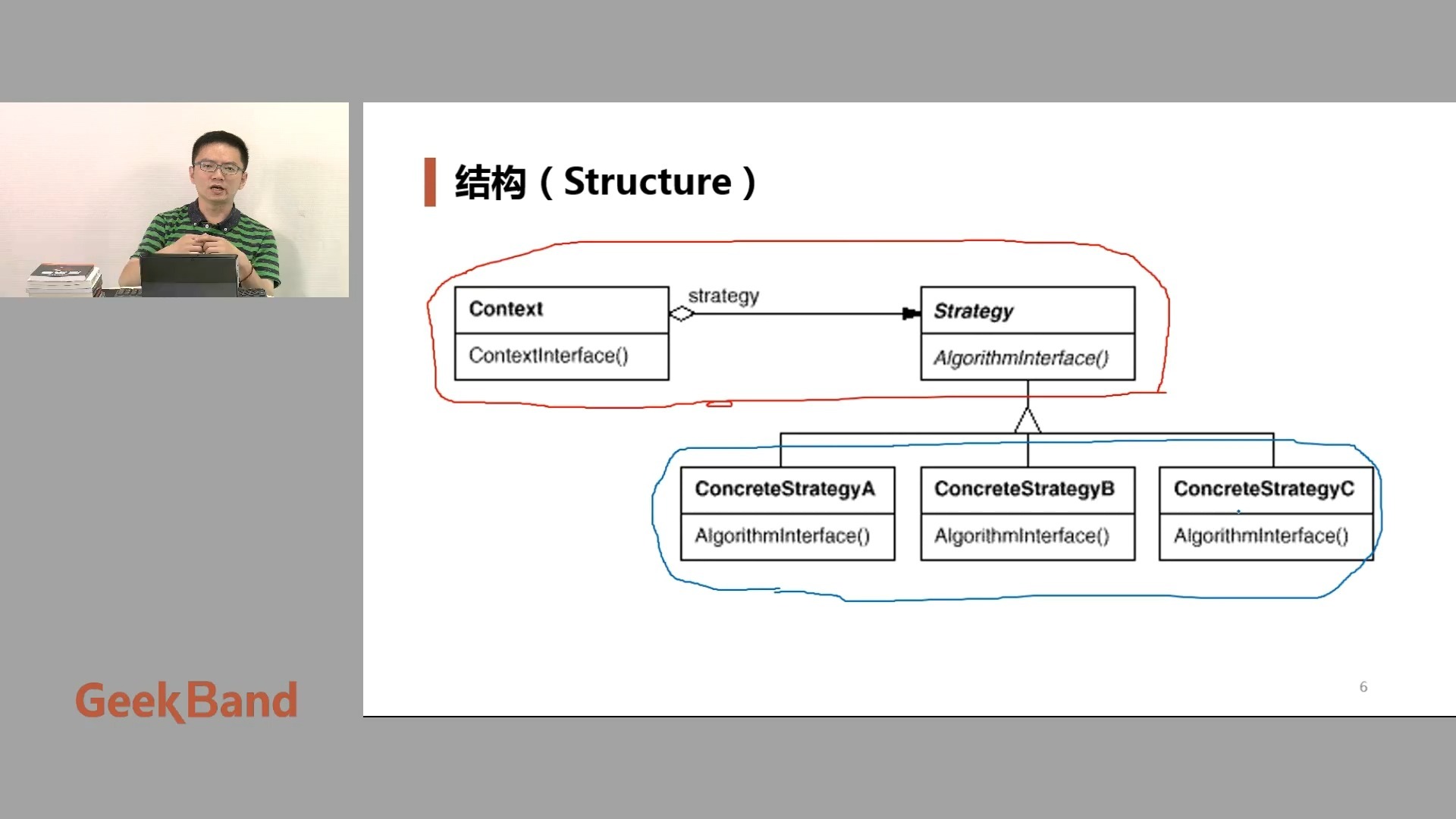 结构（Structure）

Context

ContextInterface()

strategy

Strategy

AlgorithmInterface()

ConcreteStrategyA

AlgorithmInterface()

ConcreteStrategyB

AlgorithmInterface()

ConcreteStrategyC

AlgorithmInterface()

6

GeekBand